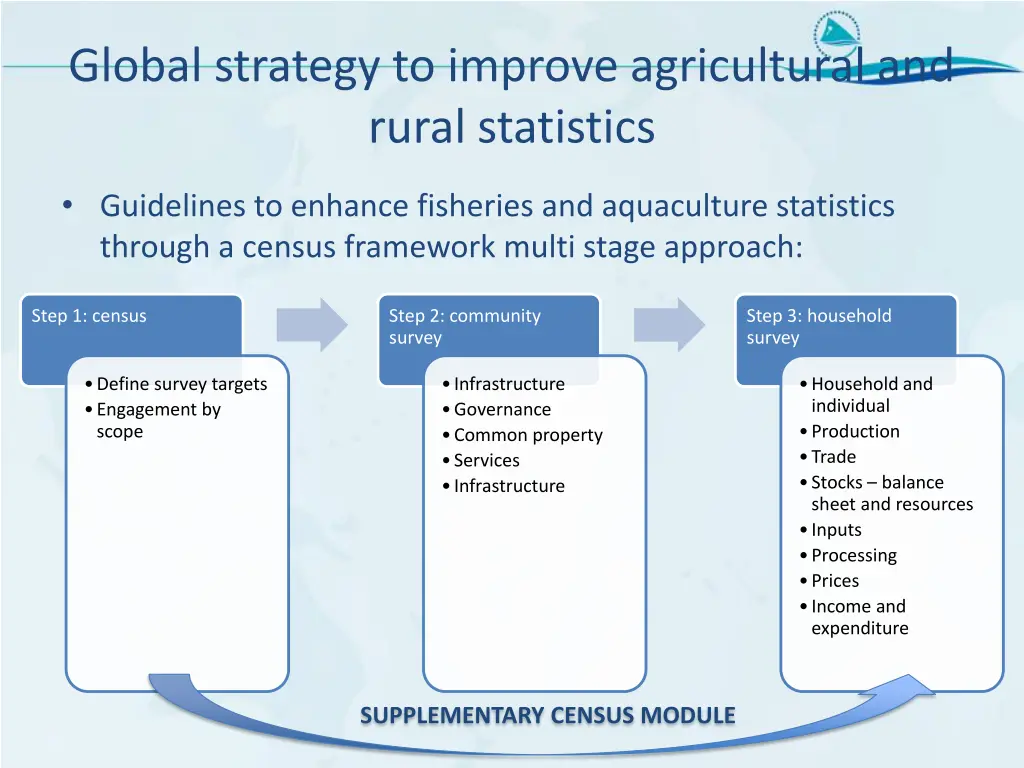 Global strategy to improve agricultural and rural statistics

• Guidelines to enhance fisheries and aquaculture statistics through a census framework multi stage approach:

Step 1: census

• Define survey targets
• Engagement by scope

Step 2: community survey

• Infrastructure
• Governance
• Common property
• Services
• Infrastructure

Step 3: household survey

• Household and individual
• Production
• Trade
• Stocks – balance sheet and resources
• Inputs
• Processing
• Prices
• Income and expenditure

SUPPLEMENTARY CENSUS MODULE